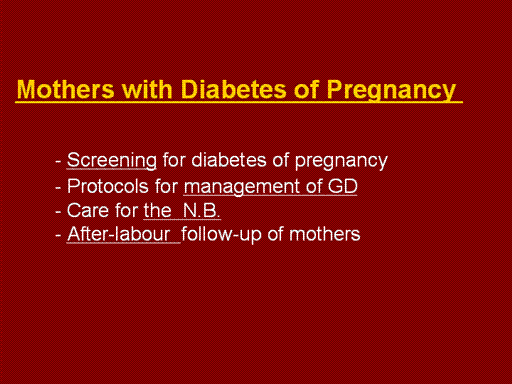 Mothers with Diabetes of Pregnancy

- Screening for diabetes of pregnancy
- Protocols for management of GD
- Care for the N.B.
- After-labour follow-up of mothers